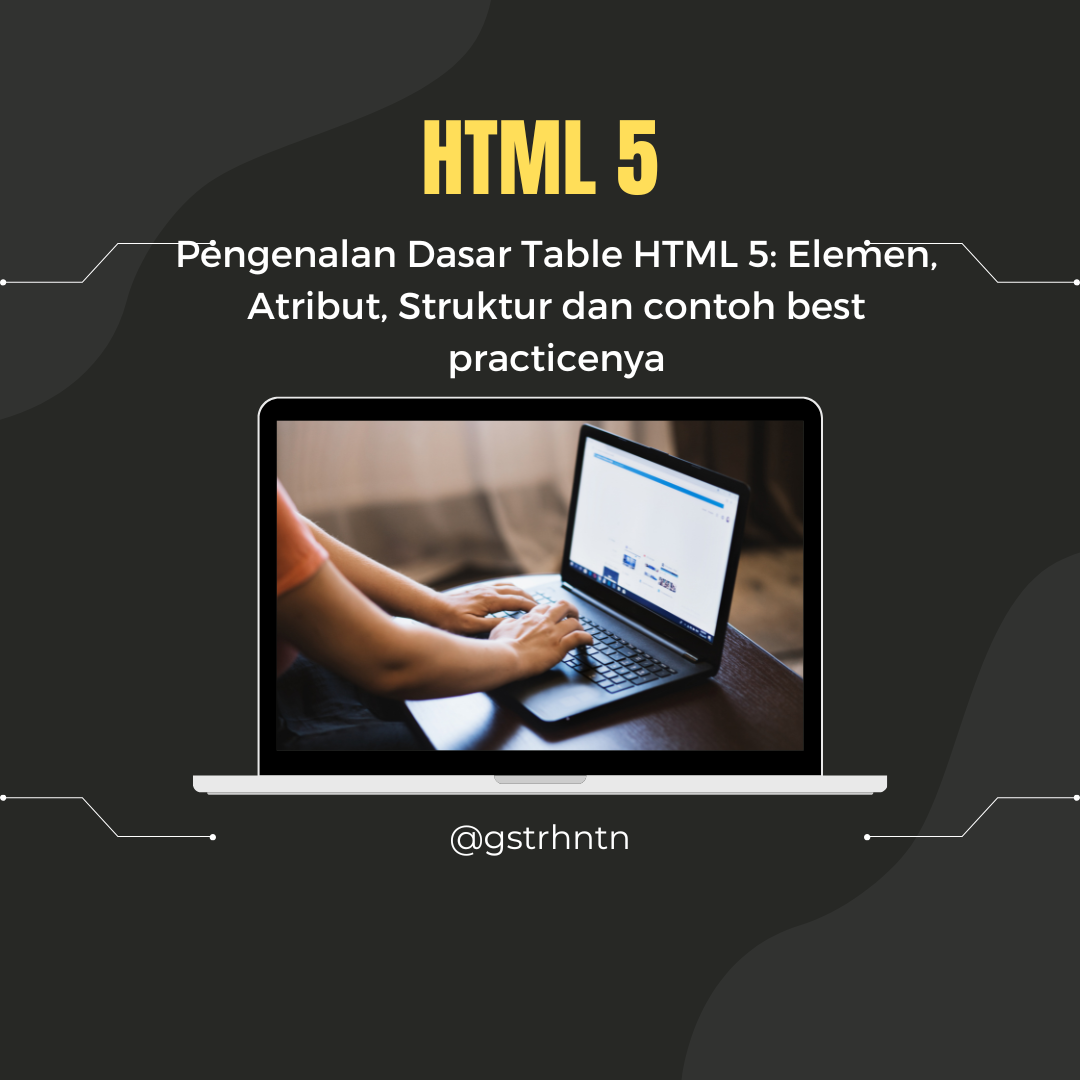 HTML 5

Pengenalan Dasar Table HTML 5: Elemen, Atribut, Struktur dan contoh best practicenya

@gstrhntn